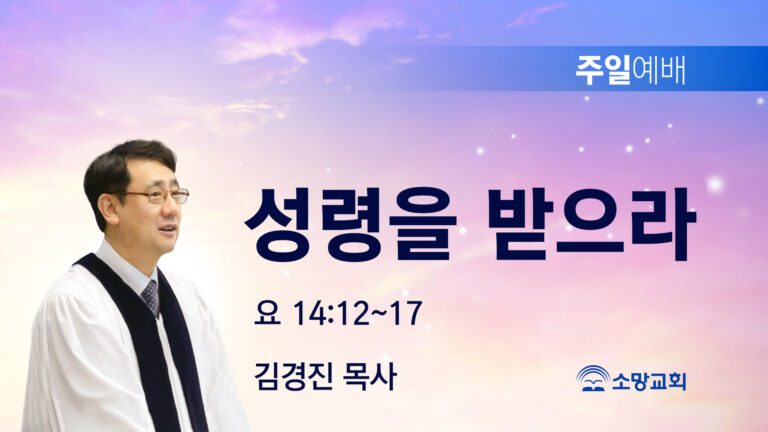 주일예배

성령을 받으라

요 14:12~17

김경진 목사

소망교회